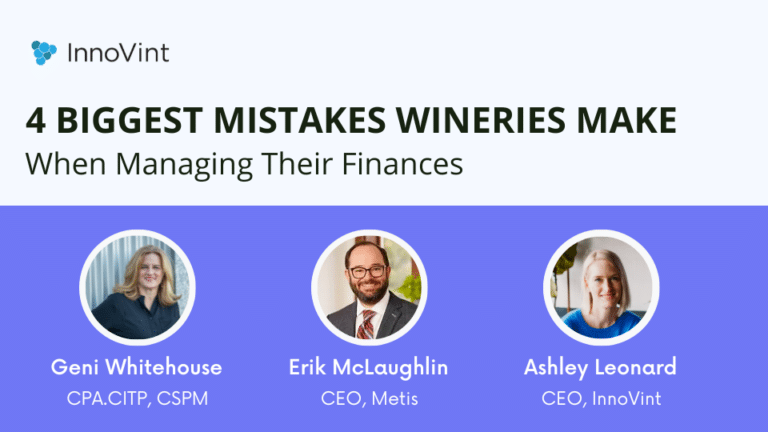 InnoVint

4 BIGGEST MISTAKES WINERIES MAKE
When Managing Their Finances

Geni Whitehouse
CPA.CITP, CSPM

Erik McLaughlin
CEO, Metis

Ashley Leonard
CEO, InnoVint